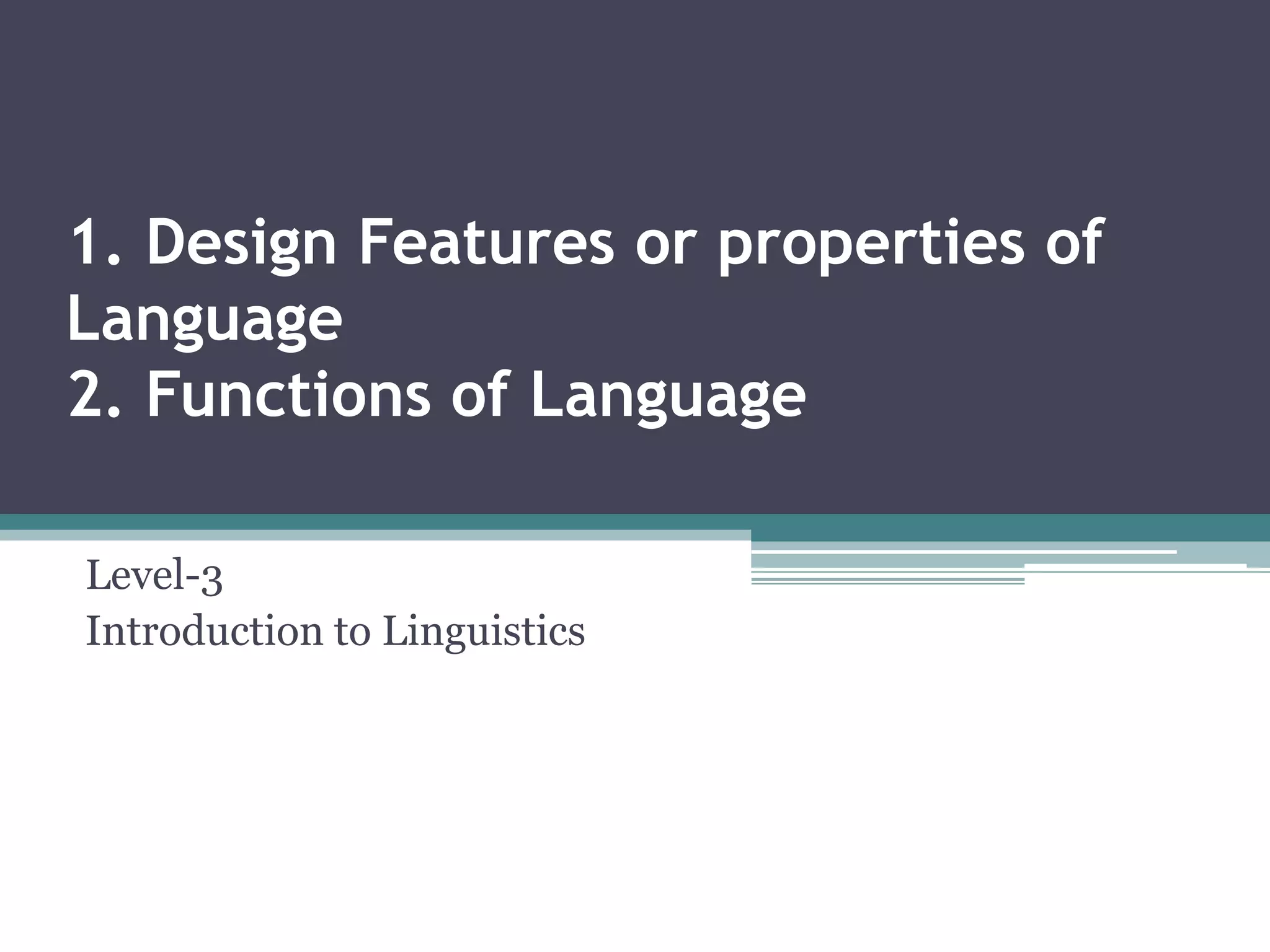 1. Design Features or properties of Language
2. Functions of Language

Level-3
Introduction to Linguistics